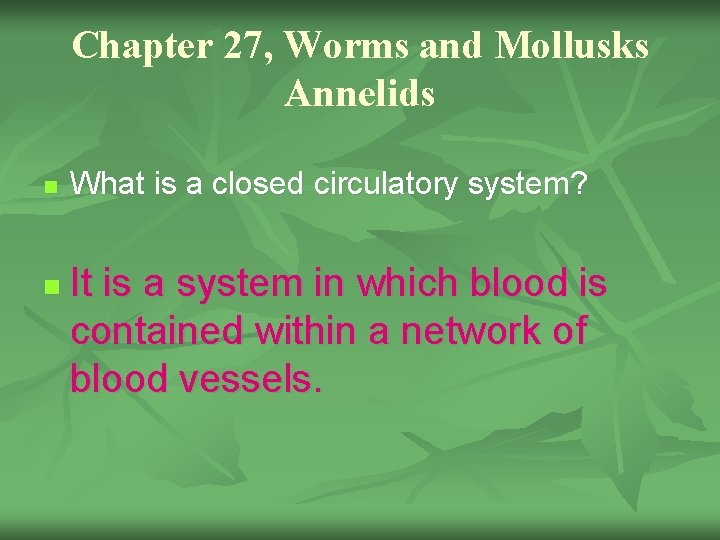 Chapter 27, Worms and Mollusks
Annelids

What is a closed circulatory system?

It is a system in which blood is contained within a network of blood vessels.